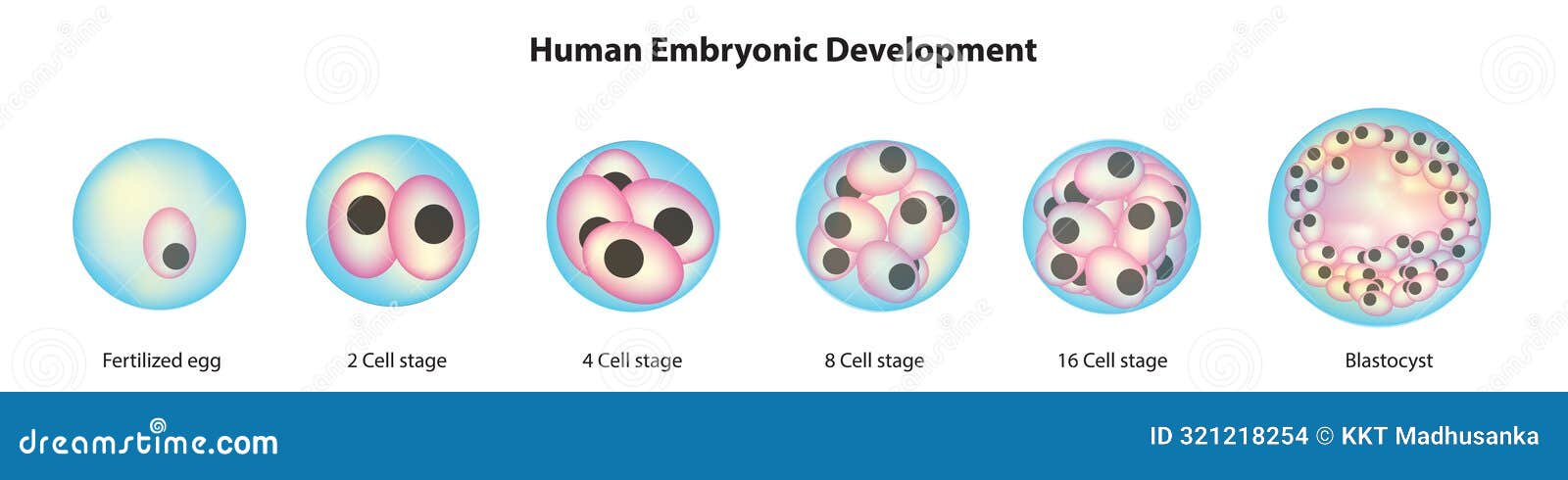 Human Embryonic Development

Fertilized egg

2 Cell stage

4 Cell stage

8 Cell stage

16 Cell stage

Blastocyst

dreamstime.com

ID 321218254 © KKT Madhusanka